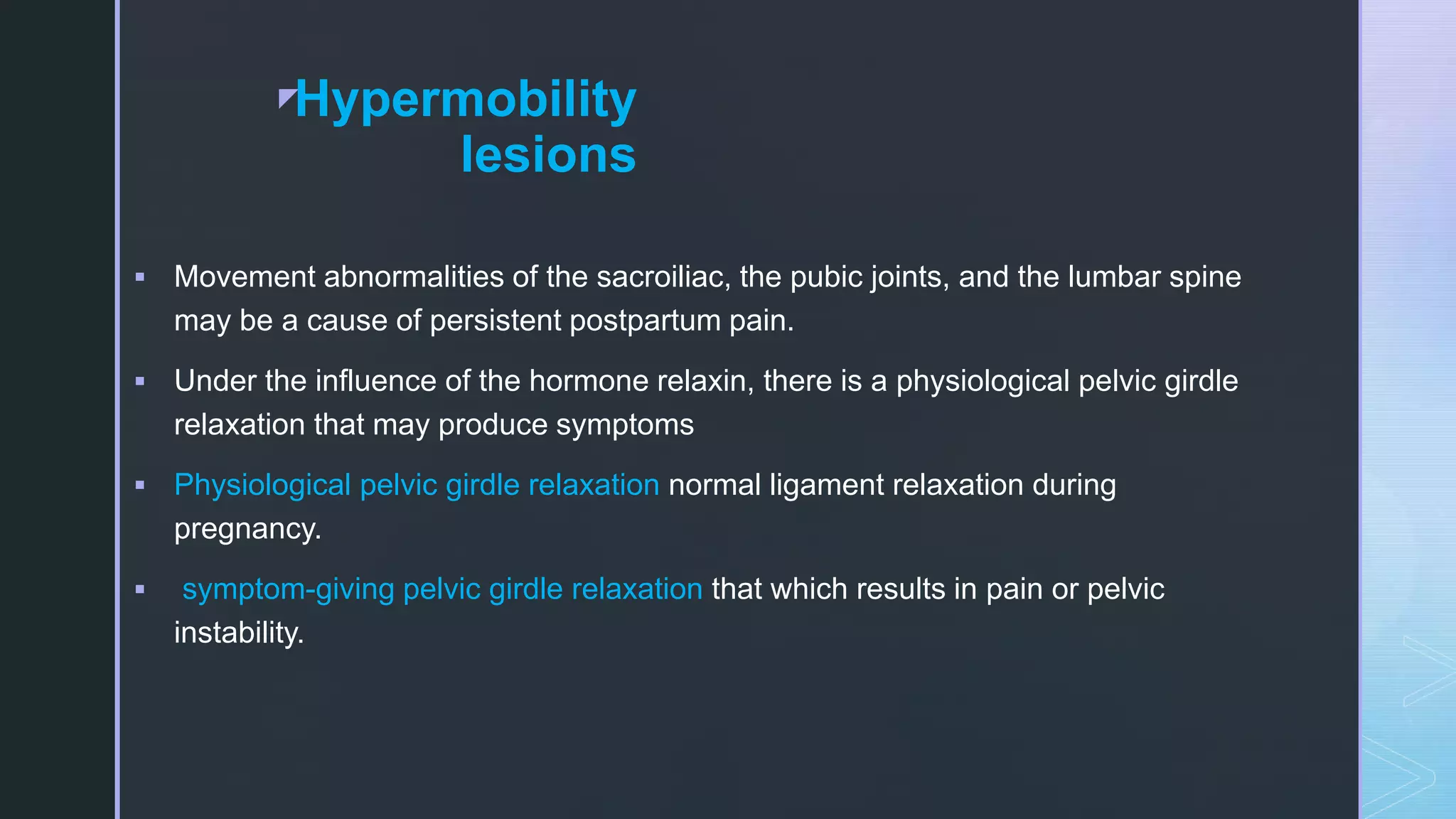 Hypermobility lesions

▪ Movement abnormalities of the sacroiliac, the pubic joints, and the lumbar spine may be a cause of persistent postpartum pain.

▪ Under the influence of the hormone relaxin, there is a physiological pelvic girdle relaxation that may produce symptoms

▪ Physiological pelvic girdle relaxation normal ligament relaxation during pregnancy.

▪ symptom-giving pelvic girdle relaxation that which results in pain or pelvic instability.